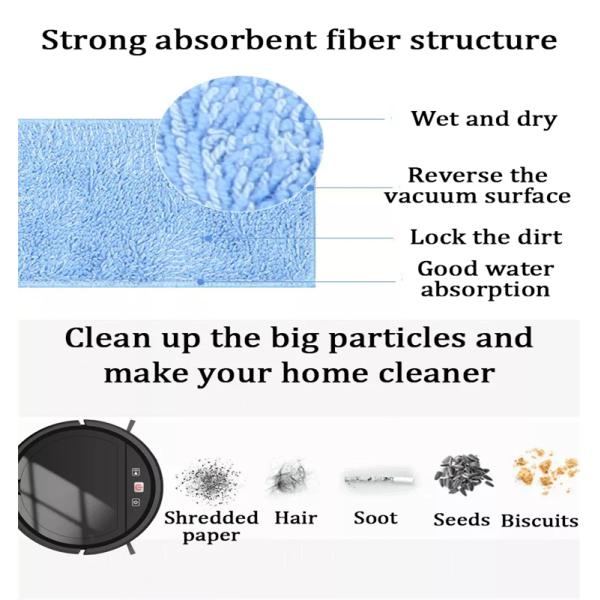 Strong absorbent fiber structure

Wet and dry

Reverse the vacuum surface

Lock the dirt

Good water absorption

Clean up the big particles and make your home cleaner

Shredded paper

Hair

Soot

Seeds

Biscuits